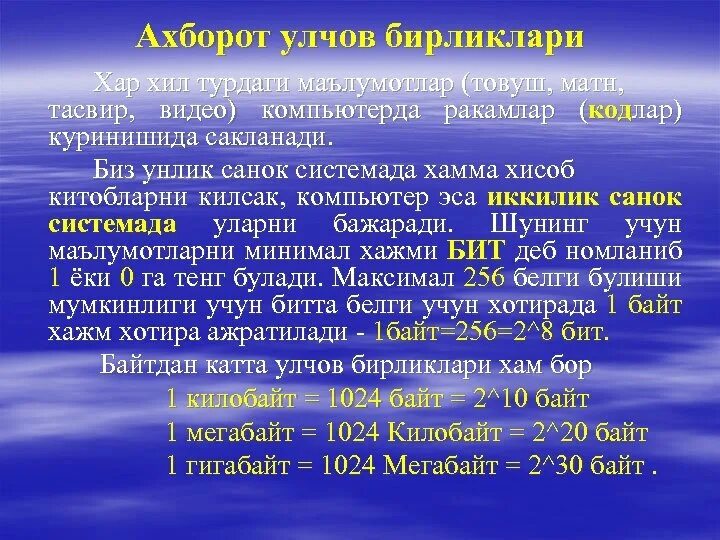 Ахборот улчов бирликлари

Хар хил турдаги маълумотлар (товуш, матн, тасвир, видео) компьютерда ракамлар (кодлар) куринишида сакланади.

Биз унлик санок системада хамма хисоб китобларни килсак, компьютер эса иккилик санок системада уларни бажаради. Шунинг учун маълумотларни минимал хажми БИТ деб номланиб 1 ёки 0 га тенг булади. Максимал 256 белги булиши мумкинлиги учун битта белги учун хотирада 1 байт хажм хотира ажратилади - 1байт=256=2^8 бит.

Байтдан катта улчов бирликлари хам бор

1 килобайт = 1024 байт = 2^10 байт

1 мегабайт = 1024 Килобайт = 2^20 байт

1 гигабайт = 1024 Мегабайт = 2^30 байт .